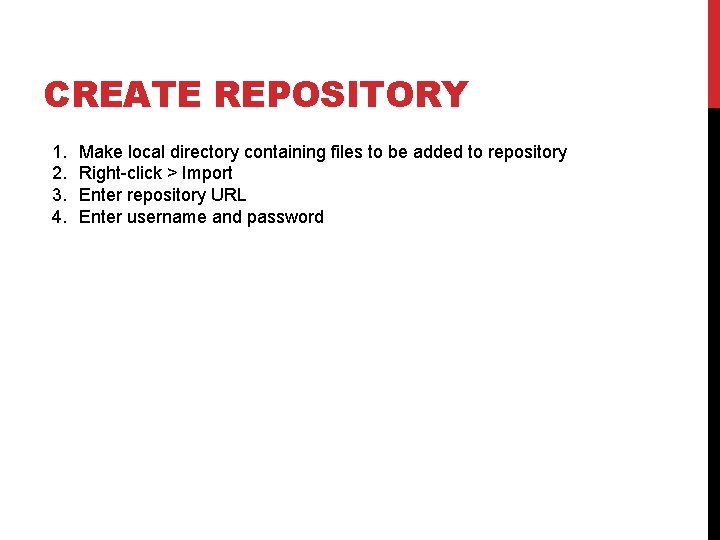 CREATE REPOSITORY

1. Make local directory containing files to be added to repository
2. Right-click > Import
3. Enter repository URL
4. Enter username and password